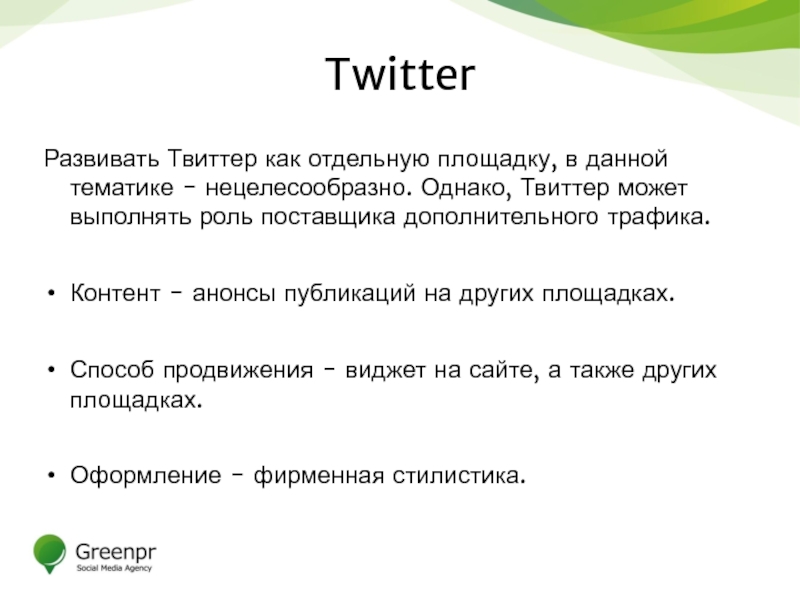 Twitter

Развивать Твиттер как отдельную площадку, в данной тематике – нецелесообразно. Однако, Твиттер может выполнять роль поставщика дополнительного трафика.

• Контент – анонсы публикаций на других площадках.

• Способ продвижения – виджет на сайте, а также других площадках.

• Оформление – фирменная стилистика.

Greenpr
Social Media Agency